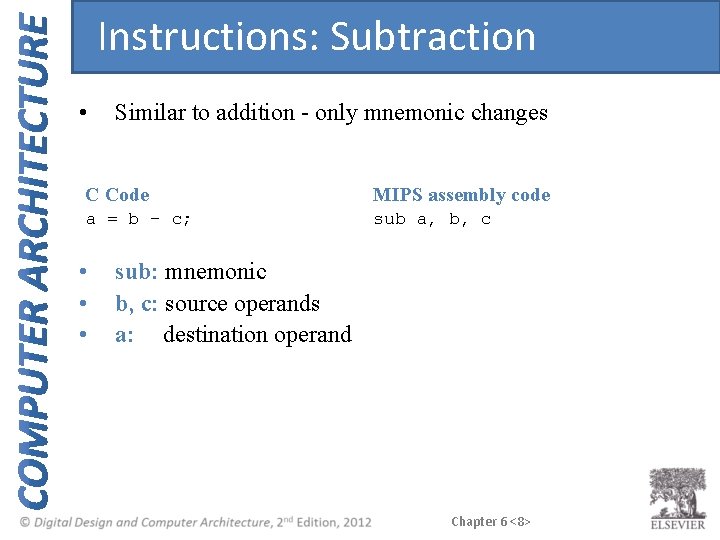 COMPUTER ARCHITECTURE

Instructions: Subtraction

• Similar to addition - only mnemonic changes

C Code
a = b - c;

MIPS assembly code
sub a, b, c

• sub: mnemonic
• b, c: source operands
• a: destination operand

© Digital Design and Computer Architecture, 2nd Edition, 2012

Chapter 6 <8>

ELSEVIER